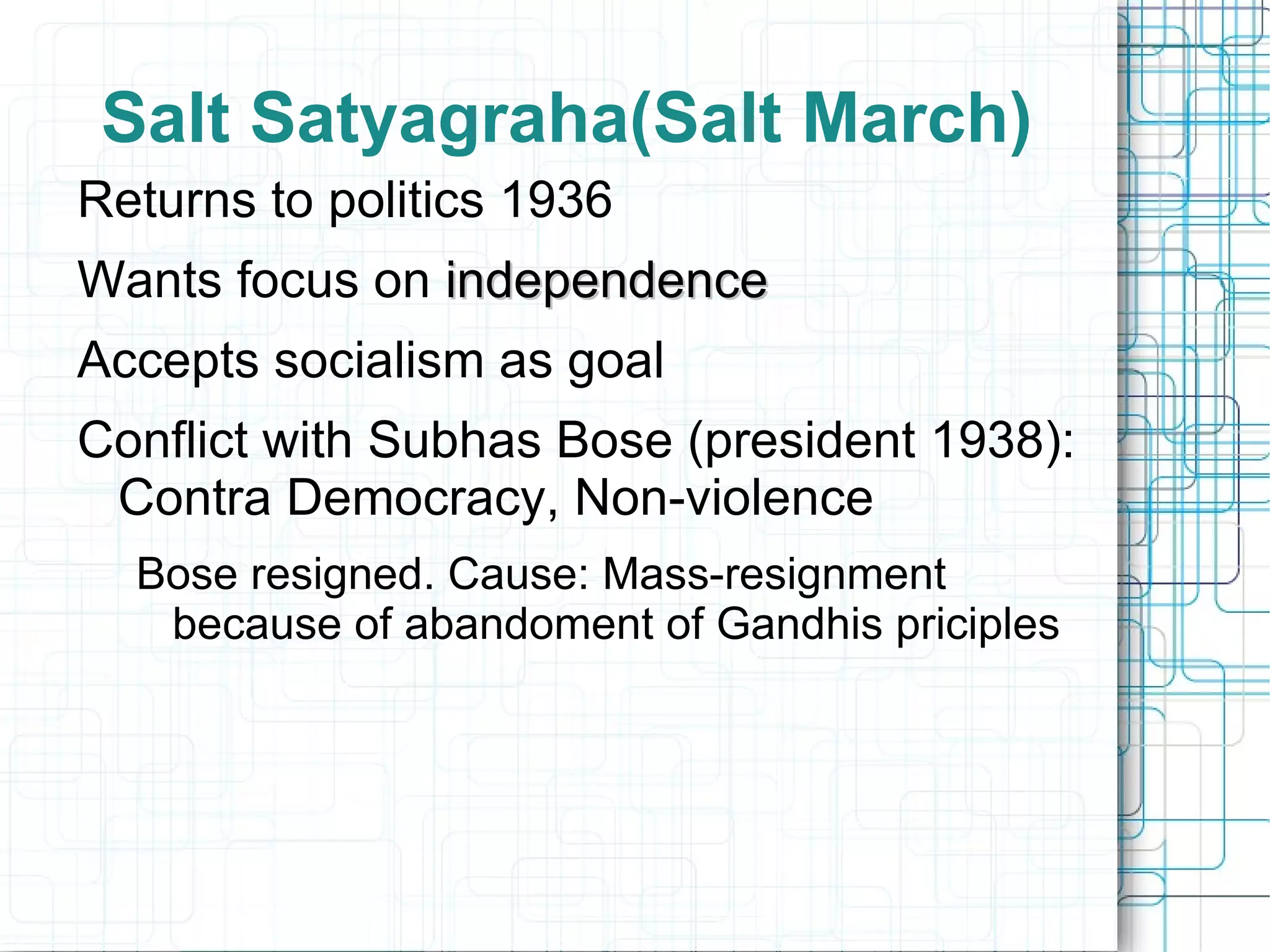 Salt Satyagraha(Salt March)

Returns to politics 1936

Wants focus on independence

Accepts socialism as goal

Conflict with Subhas Bose (president 1938): Contra Democracy, Non-violence

Bose resigned. Cause: Mass-resignment because of abandoment of Gandhis priciples